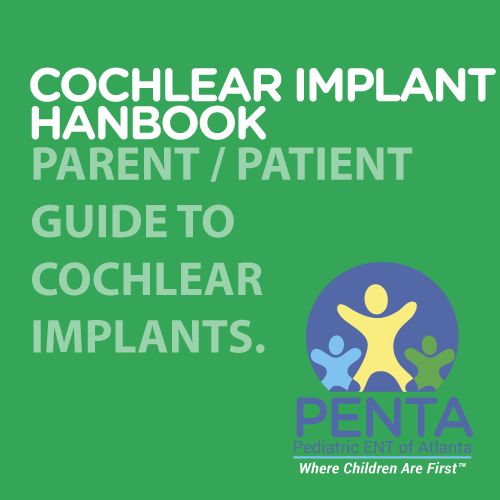 COCHLEAR IMPLANT HANBOOK

PARENT / PATIENT GUIDE TO COCHLEAR IMPLANTS.

PENTA
Pediatric ENT of Atlanta
Where Children Are First™